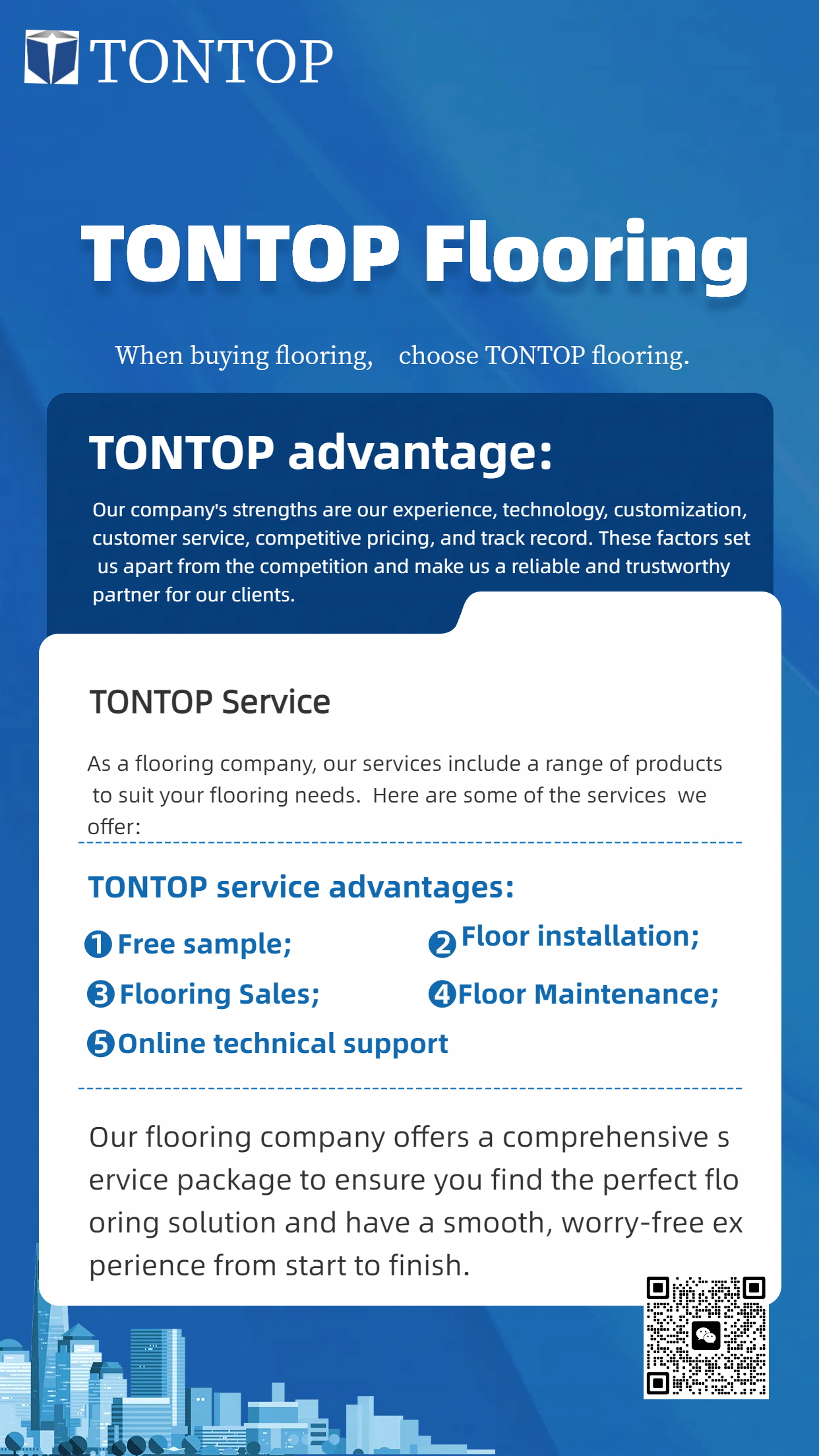 TONTOP

TONTOP Flooring

When buying flooring, choose TONTOP flooring.

TONTOP advantage:

Our company's strengths are our experience, technology, customization, customer service, competitive pricing, and track record. These factors set us apart from the competition and make us a reliable and trustworthy partner for our clients.

TONTOP Service

As a flooring company, our services include a range of products to suit your flooring needs. Here are some of the services we offer:

TONTOP service advantages:

1 Free sample;
2 Floor installation;
3 Flooring Sales;
4 Floor Maintenance;
5 Online technical support

Our flooring company offers a comprehensive s ervice package to ensure you find the perfect flo oring solution and have a smooth, worry-free ex perience from start to finish.